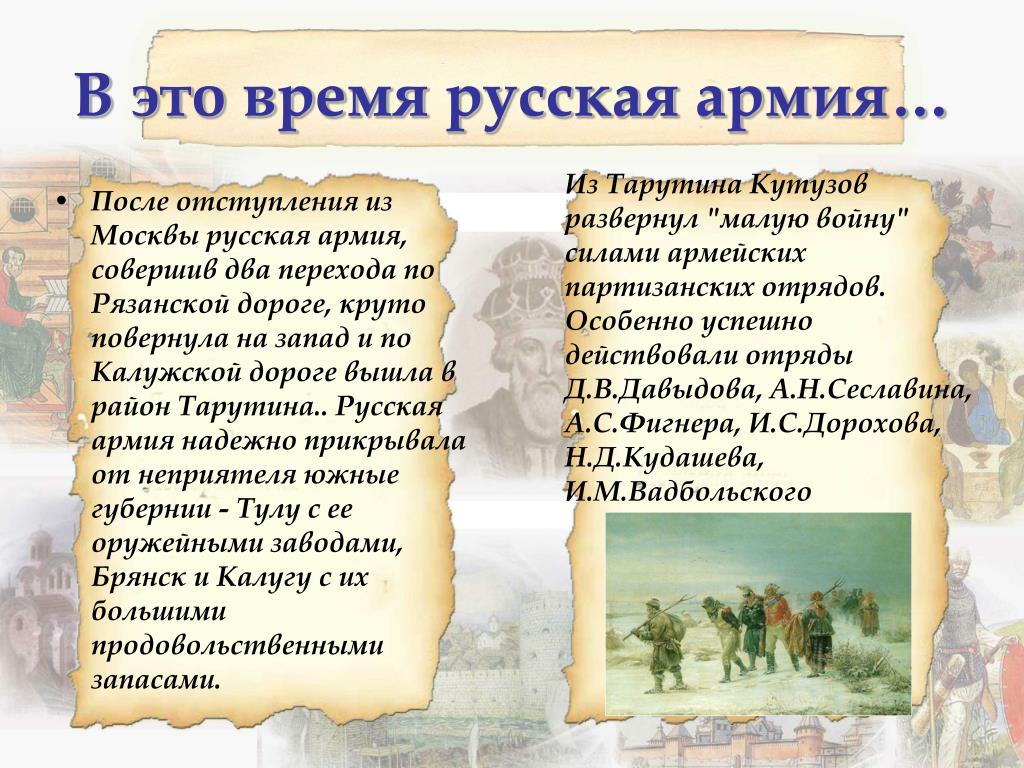 В это время русская армия…

• После отступления из Москвы русская армия, совершив два перехода по Рязанской дороге, круто повернула на запад и по Калужской дороге вышла в район Тарутина.. Русская армия надежно прикрывала от неприятеля южные губернии - Тулу с ее оружейными заводами, Брянск и Калугу с их большими продовольственными запасами.

Из Тарутина Кутузов развернул "малую войну" силами армейских партизанских отрядов. Особенно успешно действовали отряды Д.В.Давыдова, А.Н.Сеславина, А.С.Фигнера, И.С.Дорохова, Н.Д.Кудашева, И.М.Вадбольского